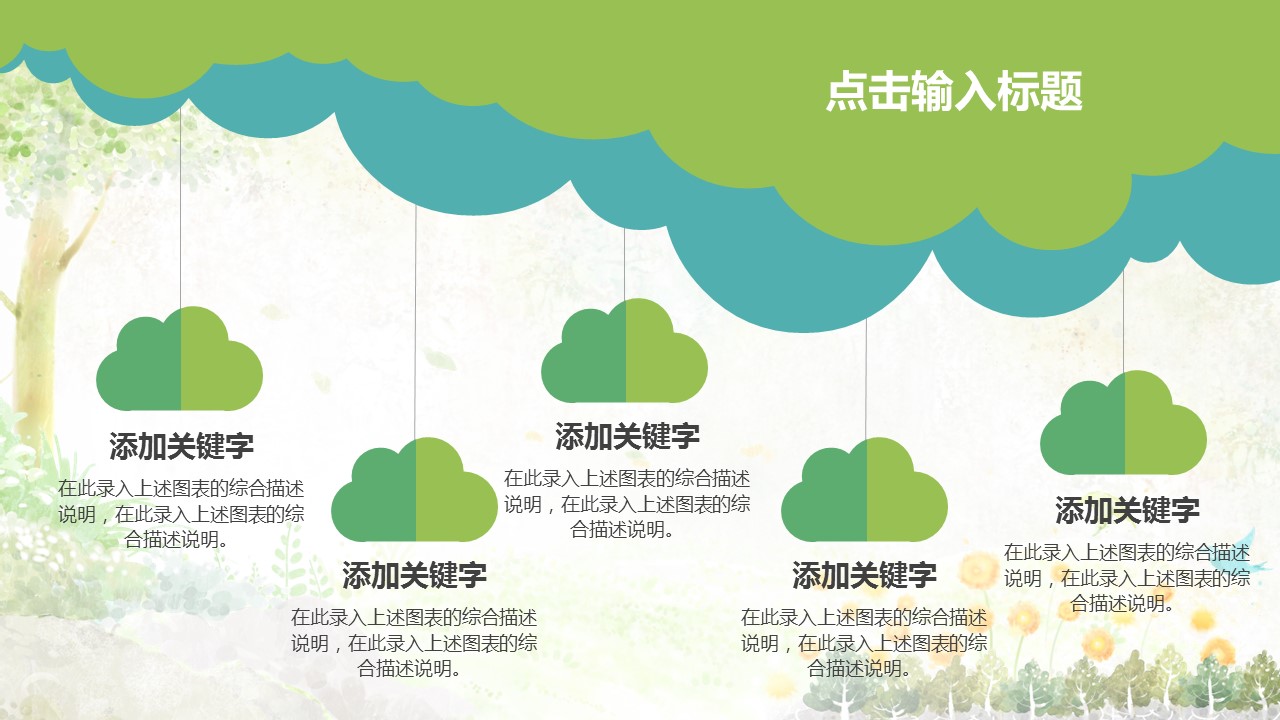 点击输入标题

添加关键字

在此录入上述图表的综合描述说明，在此录入上述图表的综合描述说明。

添加关键字

在此录入上述图表的综合描述说明，在此录入上述图表的综合描述说明。

添加关键字

在此录入上述图表的综合描述说明，在此录入上述图表的综合描述说明。

添加关键字

在此录入上述图表的综合描述说明，在此录入上述图表的综合描述说明。

添加关键字

在此录入上述图表的综合描述说明，在此录入上述图表的综合描述说明。